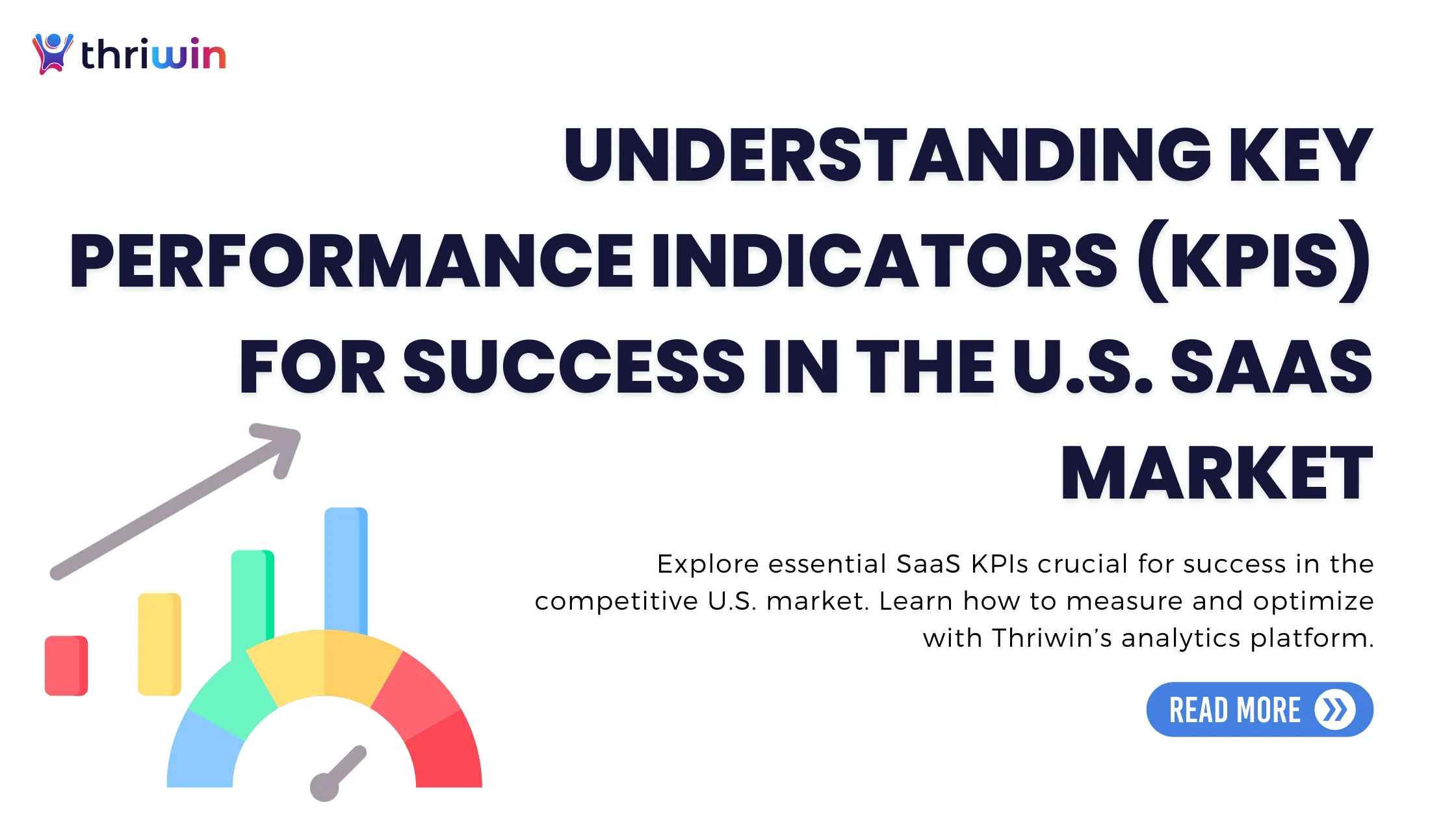 thriwin

UNDERSTANDING KEY PERFORMANCE INDICATORS (KPIS) FOR SUCCESS IN THE U.S. SAAS MARKET

Explore essential SaaS KPIs crucial for success in the competitive U.S. market. Learn how to measure and optimize with Thriwin's analytics platform.

READ MORE